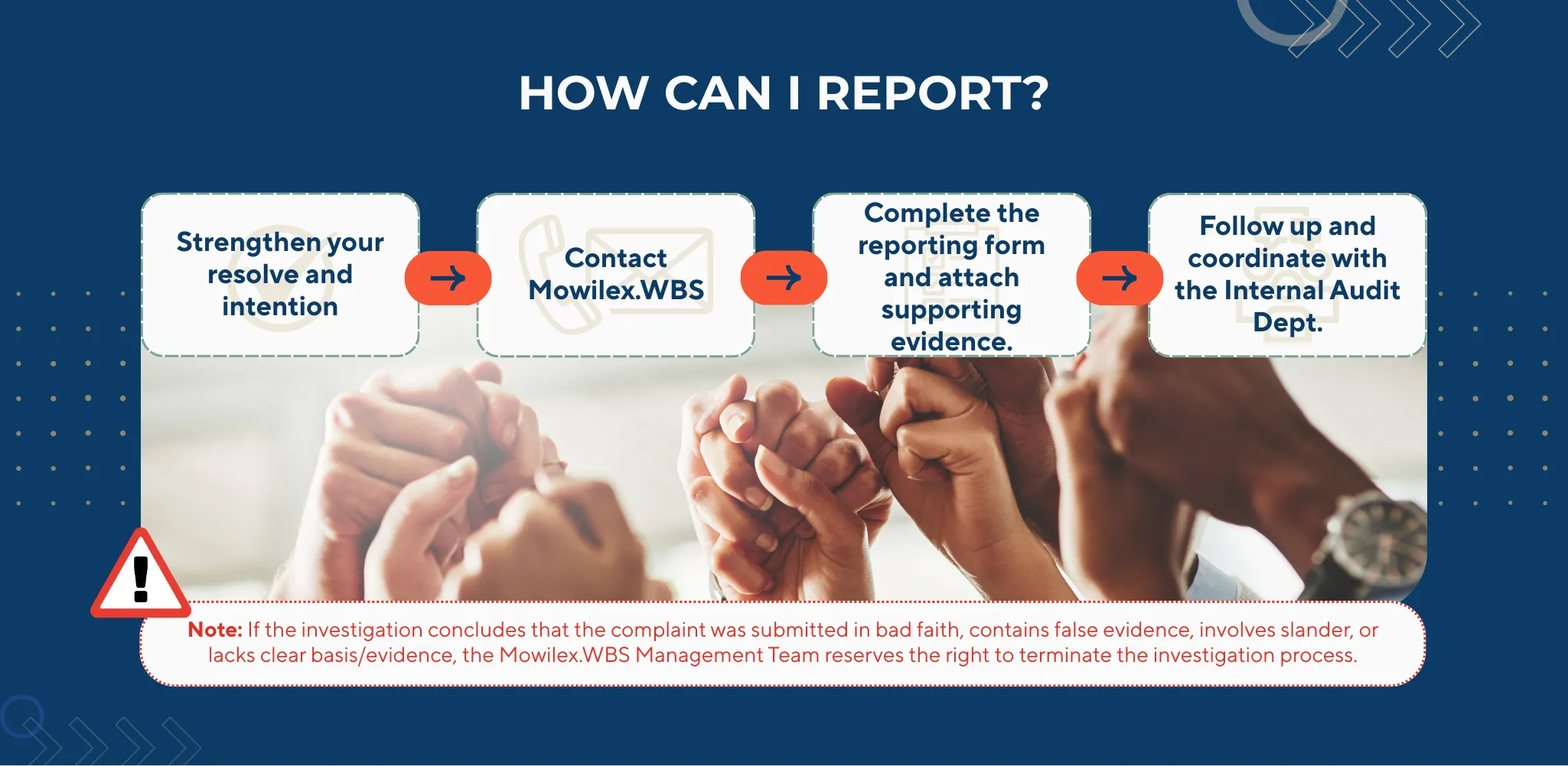 HOW CAN I REPORT?

Strengthen your resolve and intention

Contact Mowilex.WBS

Complete the reporting form and attach supporting evidence.

Follow up and coordinate with the Internal Audit Dept.

Note: If the investigation concludes that the complaint was submitted in bad faith, contains false evidence, involves slander, or lacks clear basis/evidence, the Mowilex.WBS Management Team reserves the right to terminate the investigation process.